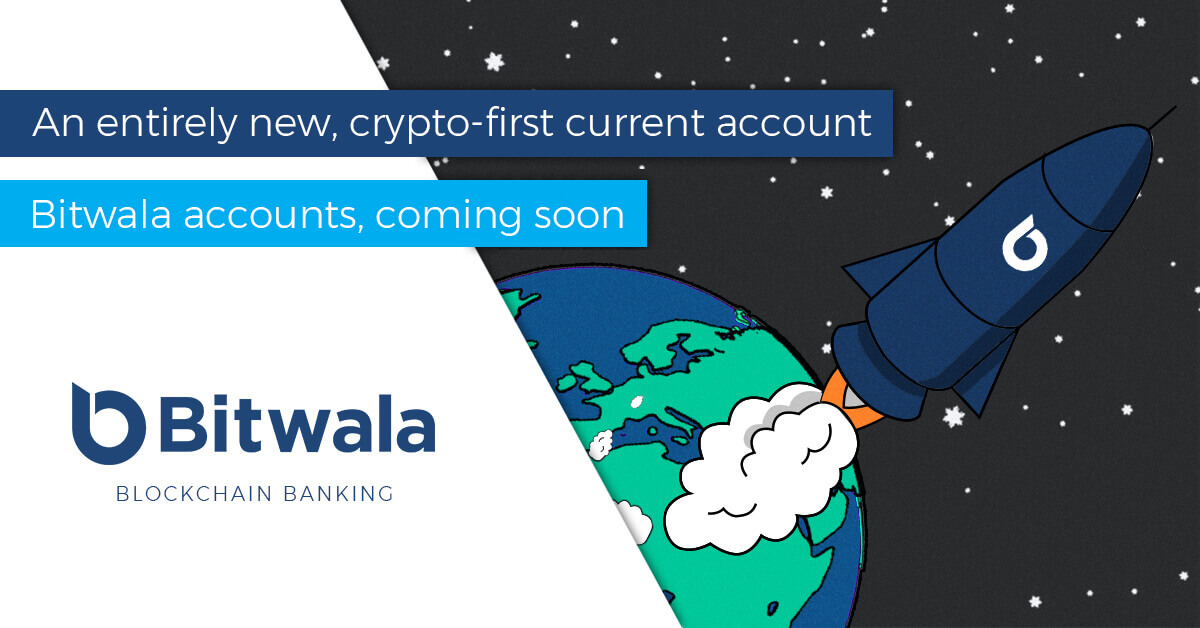 An entirely new, crypto-first current account

Bitwala accounts, coming soon

Bitwala

BLOCKCHAIN BANKING